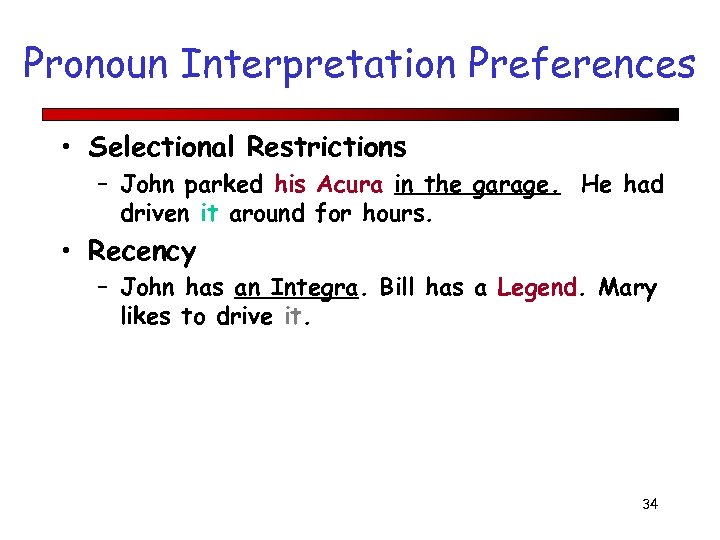 Pronoun Interpretation Preferences

• Selectional Restrictions
– John parked his Acura in the garage. He had driven it around for hours.

• Recency
– John has an Integra. Bill has a Legend. Mary likes to drive it.

34